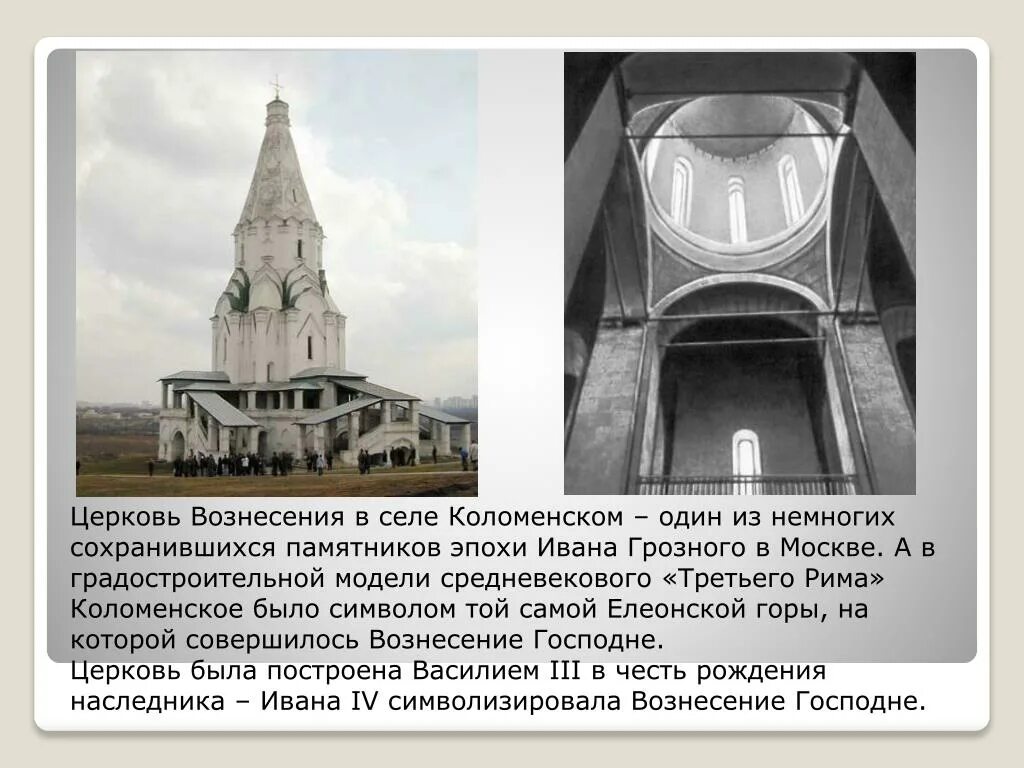 Церковь Вознесения в селе Коломенском – один из немногих сохранившихся памятников эпохи Ивана Грозного в Москве. А в градостроительной модели средневекового «Третьего Рима» Коломенское было символом той самой Елеонской горы, на которой совершилось Вознесение Господне.
Церковь была построена Василием III в честь рождения наследника – Ивана IV символизировала Вознесение Господне.